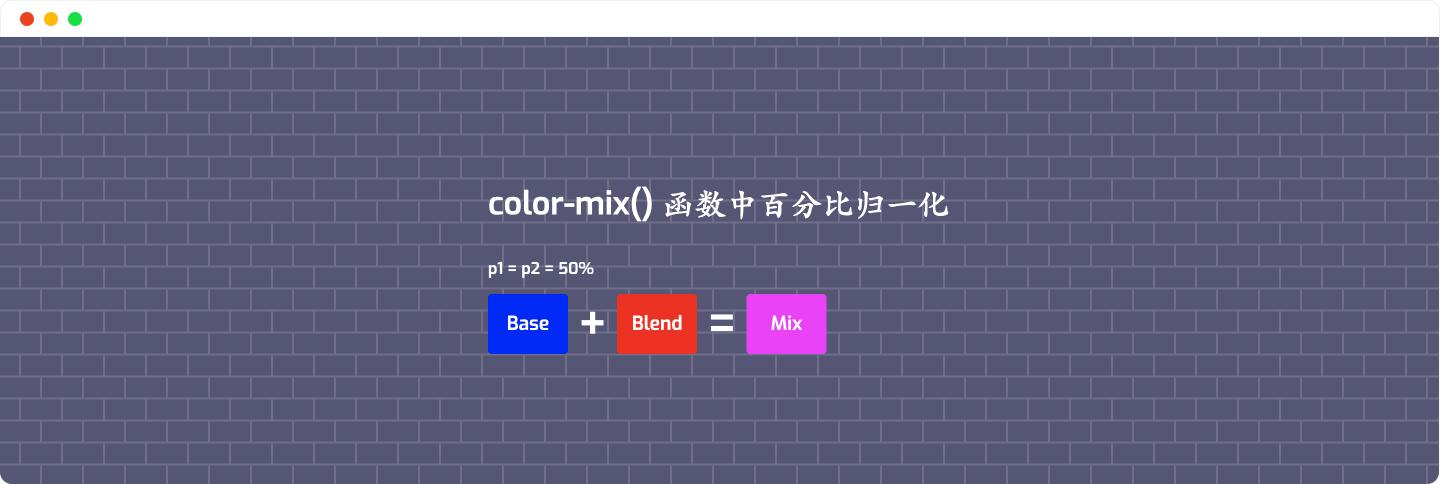 color-mix() 函数中百分比归一化

p1 = p2 = 50%

Base + Blend = Mix